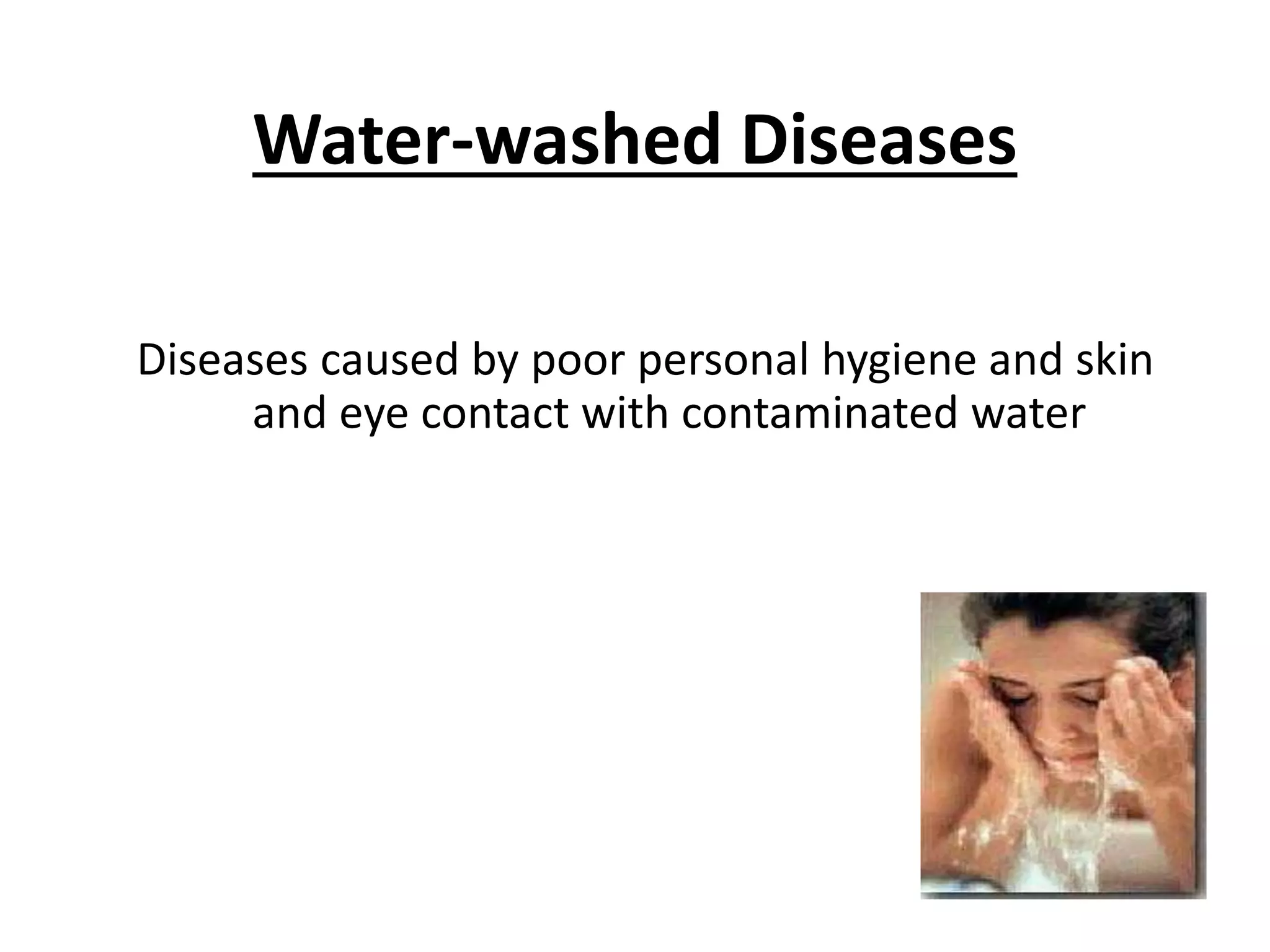 Water-washed Diseases

Diseases caused by poor personal hygiene and skin and eye contact with contaminated water